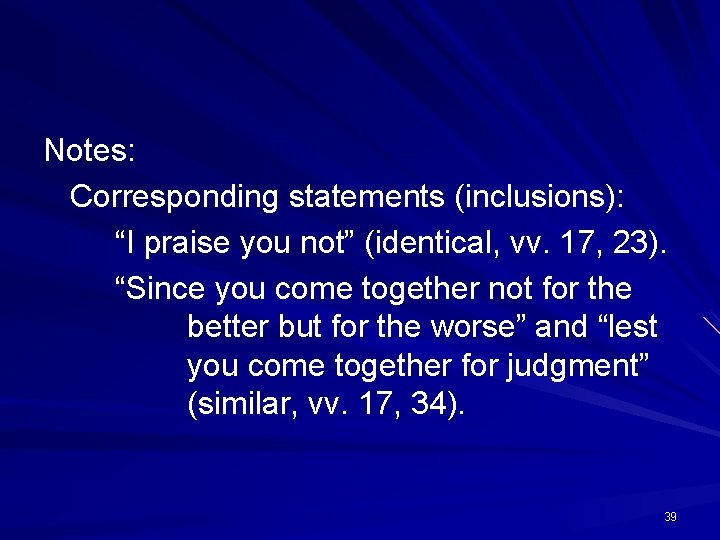 Notes:

Corresponding statements (inclusions):

“I praise you not” (identical, vv. 17, 23).

“Since you come together not for the better but for the worse” and “lest you come together for judgment” (similar, vv. 17, 34).

39